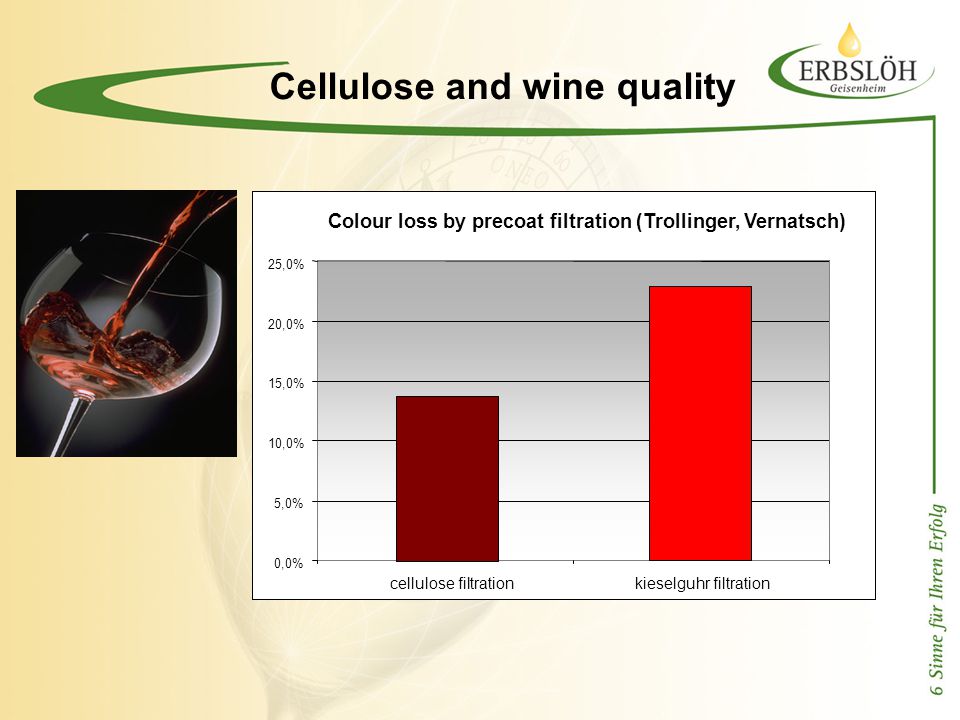 Cellulose and wine quality

ERBSLÖH
Geisenheim

Colour loss by precoat filtration (Trollinger, Vernatsch)

25,0%
20,0%
15,0%
10,0%
5,0%
0,0%

cellulose filtration
kieselguhr filtration

6 Sinne für Ihren Erfolg